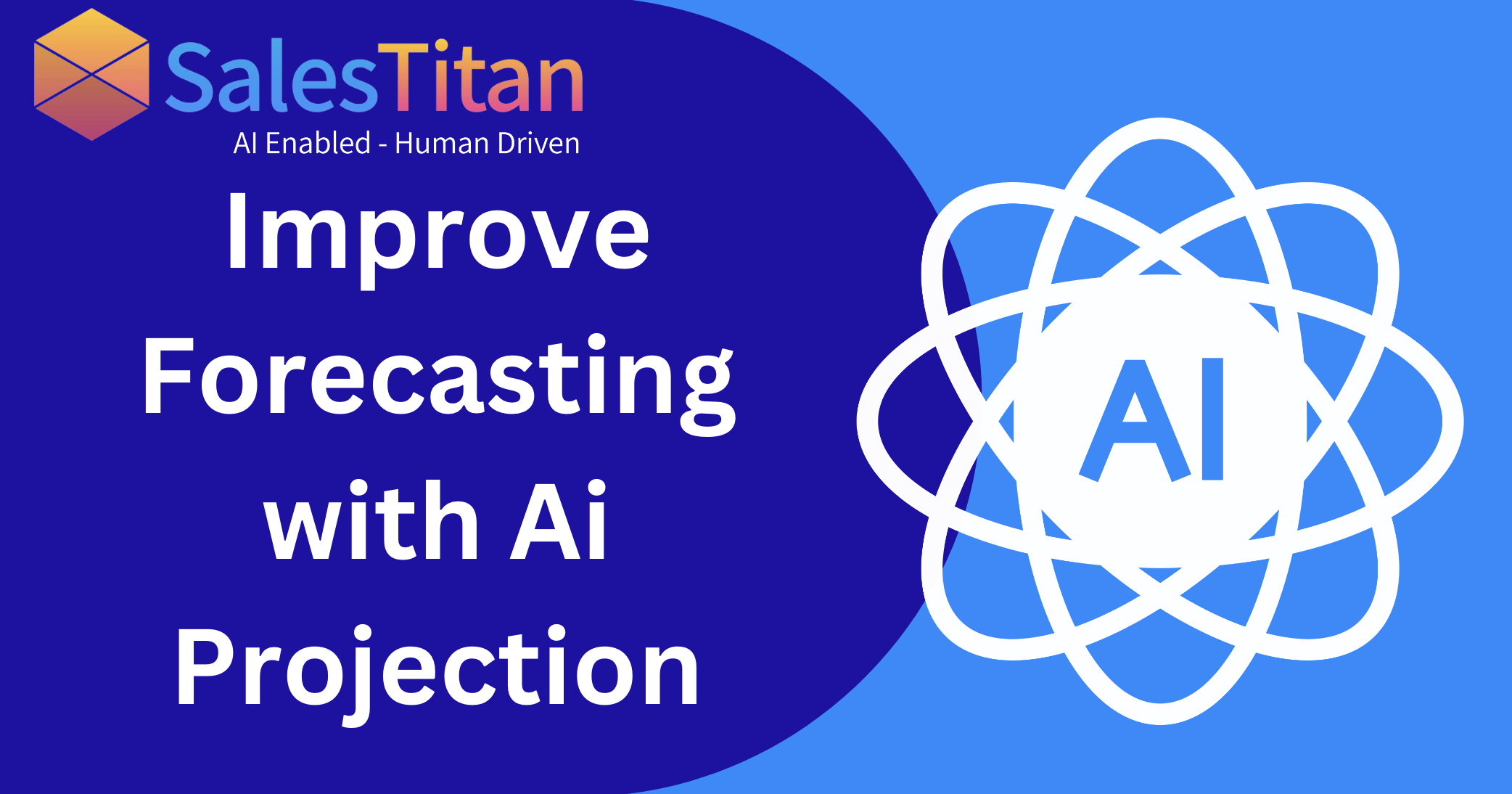 SalesTitan
AI Enabled - Human Driven

Improve Forecasting with Ai Projection

AI